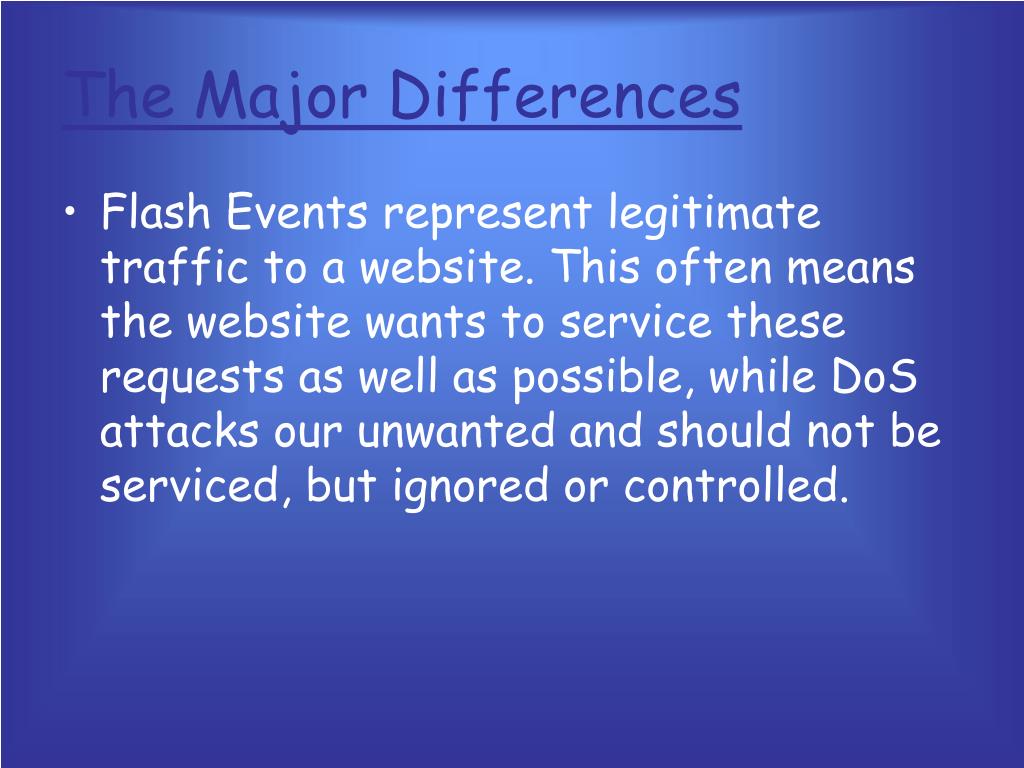 The Major Differences

• Flash Events represent legitimate traffic to a website. This often means the website wants to service these requests as well as possible, while DoS attacks our unwanted and should not be serviced, but ignored or controlled.